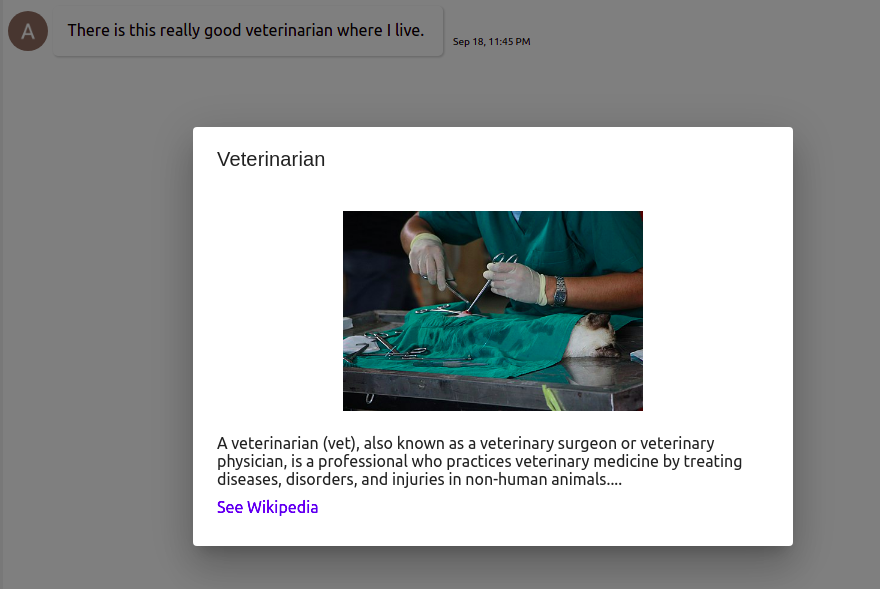 A

There is this really good veterinarian where I live.

Sep 18, 11:45 PM

Veterinarian

A veterinarian (vet), also known as a veterinary surgeon or veterinary physician, is a professional who practices veterinary medicine by treating diseases, disorders, and injuries in non-human animals....

See Wikipedia